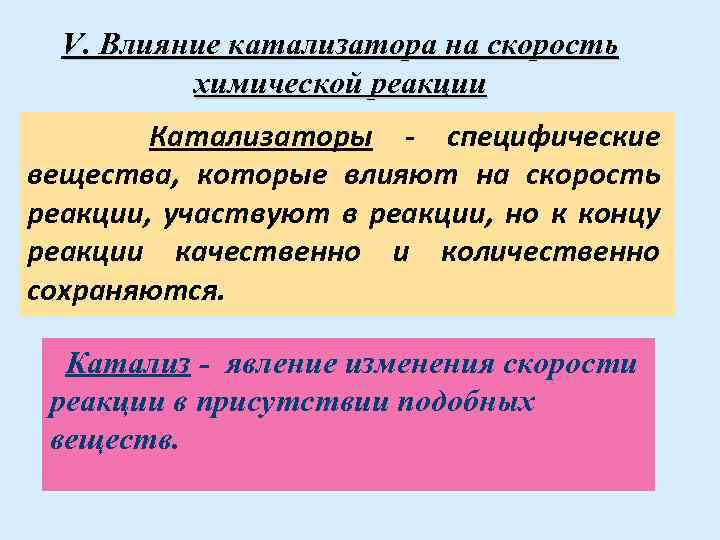 V. Влияние катализатора на скорость химической реакции

Катализаторы - специфические вещества, которые влияют на скорость реакции, участвуют в реакции, но к концу реакции качественно и количественно сохраняются.

Катализ - явление изменения скорости реакции в присутствии подобных веществ.